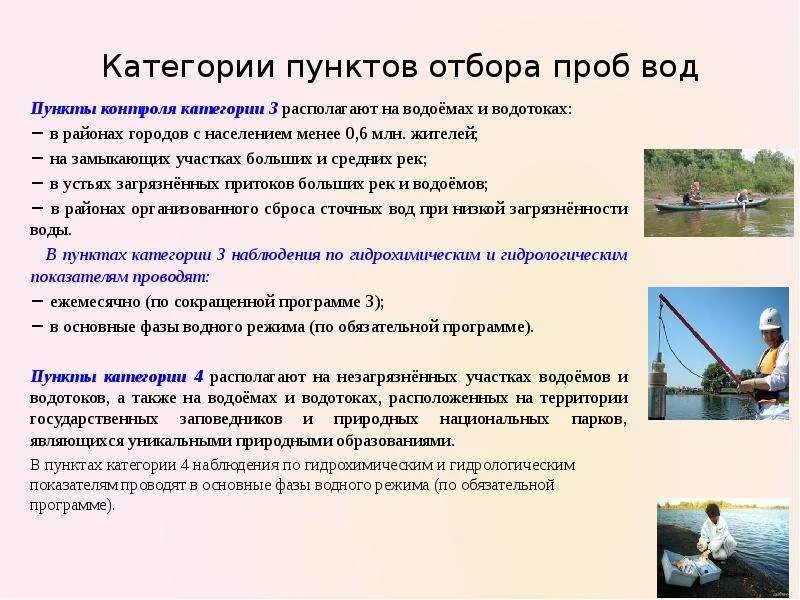 Категории пунктов отбора проб вод

Пункты контроля категории 3 располагают на водоёмах и водотоках:
– в районах городов с населением менее 0,6 млн. жителей;
– на замыкающих участках больших и средних рек;
– в устьях загрязнённых притоков больших рек и водоёмов;
– в районах организованного сброса сточных вод при низкой загрязнённости воды.

В пунктах категории 3 наблюдения по гидрохимическим и гидрологическим показателям проводят:
– ежемесячно (по сокращенной программе 3);
– в основные фазы водного режима (по обязательной программе).

Пункты категории 4 располагают на незагрязнённых участках водоёмов и водотоков, а также на водоёмах и водотоках, расположенных на территории государственных заповедников и природных национальных парков, являющихся уникальными природными образованиями.

В пунктах категории 4 наблюдения по гидрохимическим и гидрологическим показателям проводят в основные фазы водного режима (по обязательной программе).